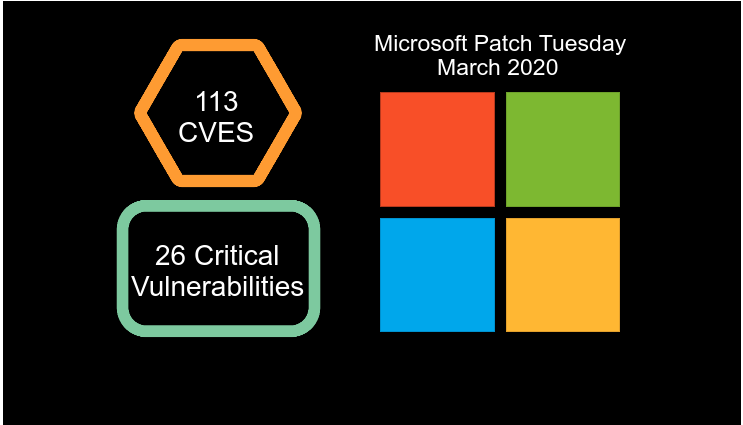 113
CVES

26 Critical Vulnerabilities

Microsoft Patch Tuesday
March 2020